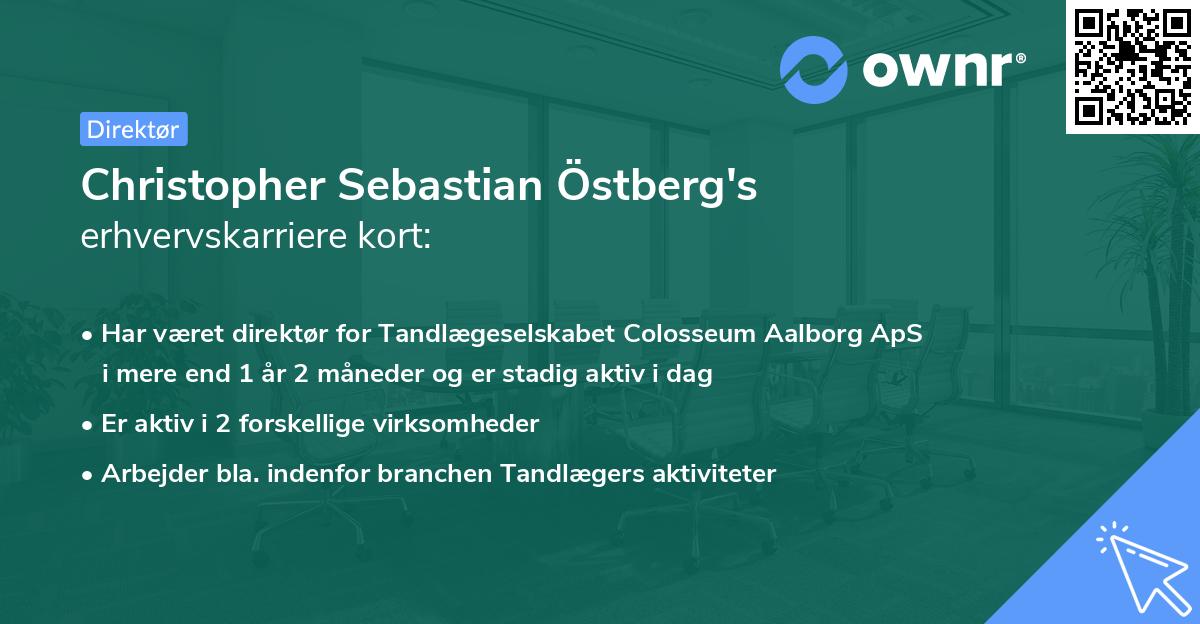 ownr®

Direktør

Christopher Sebastian Östberg's erhvervskarriere kort:

• Har været direktør for Tandlægeselskabet Colosseum Aalborg ApS i mere end 1 år 2 måneder og er stadig aktiv i dag

• Er aktiv i 2 forskellige virksomheder

• Arbejder bla. indenfor branchen Tandlægers aktiviteter